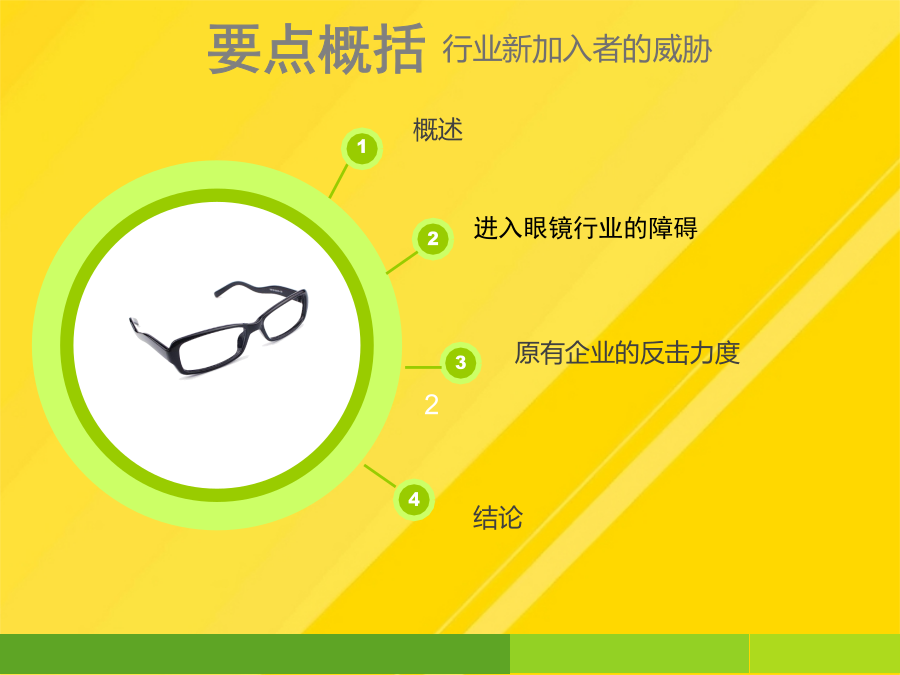 要点概括 行业新加入者的威胁

1 概述

2 进入眼镜行业的障碍

3 原有企业的反击力度

2

4 结论